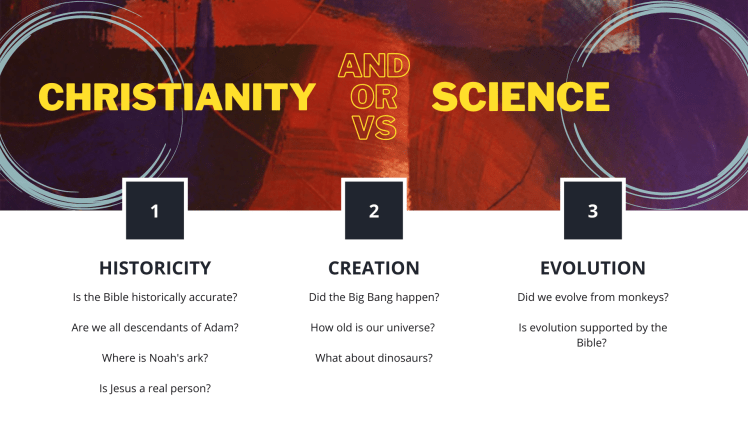 CHRISTIANITY AND OR VS SCIENCE

1

HISTORICITY

Is the Bible historically accurate?

Are we all descendants of Adam?

Where is Noah's ark?

Is Jesus a real person?

2

CREATION

Did the Big Bang happen?

How old is our universe?

What about dinosaurs?

3

EVOLUTION

Did we evolve from monkeys?

Is evolution supported by the Bible?